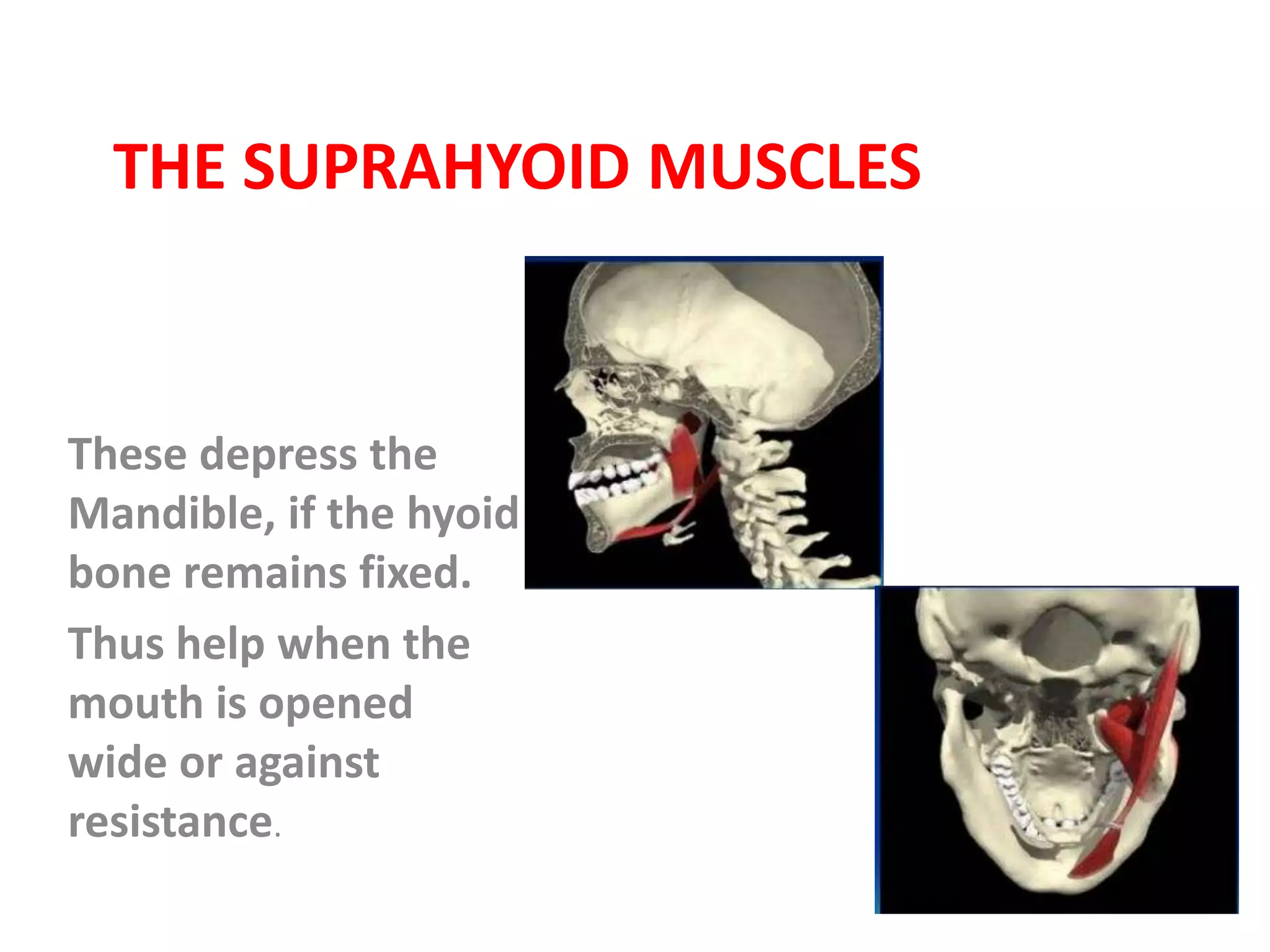 THE SUPRAHYOID MUSCLES

These depress the Mandible, if the hyoid bone remains fixed.

Thus help when the mouth is opened wide or against resistance.